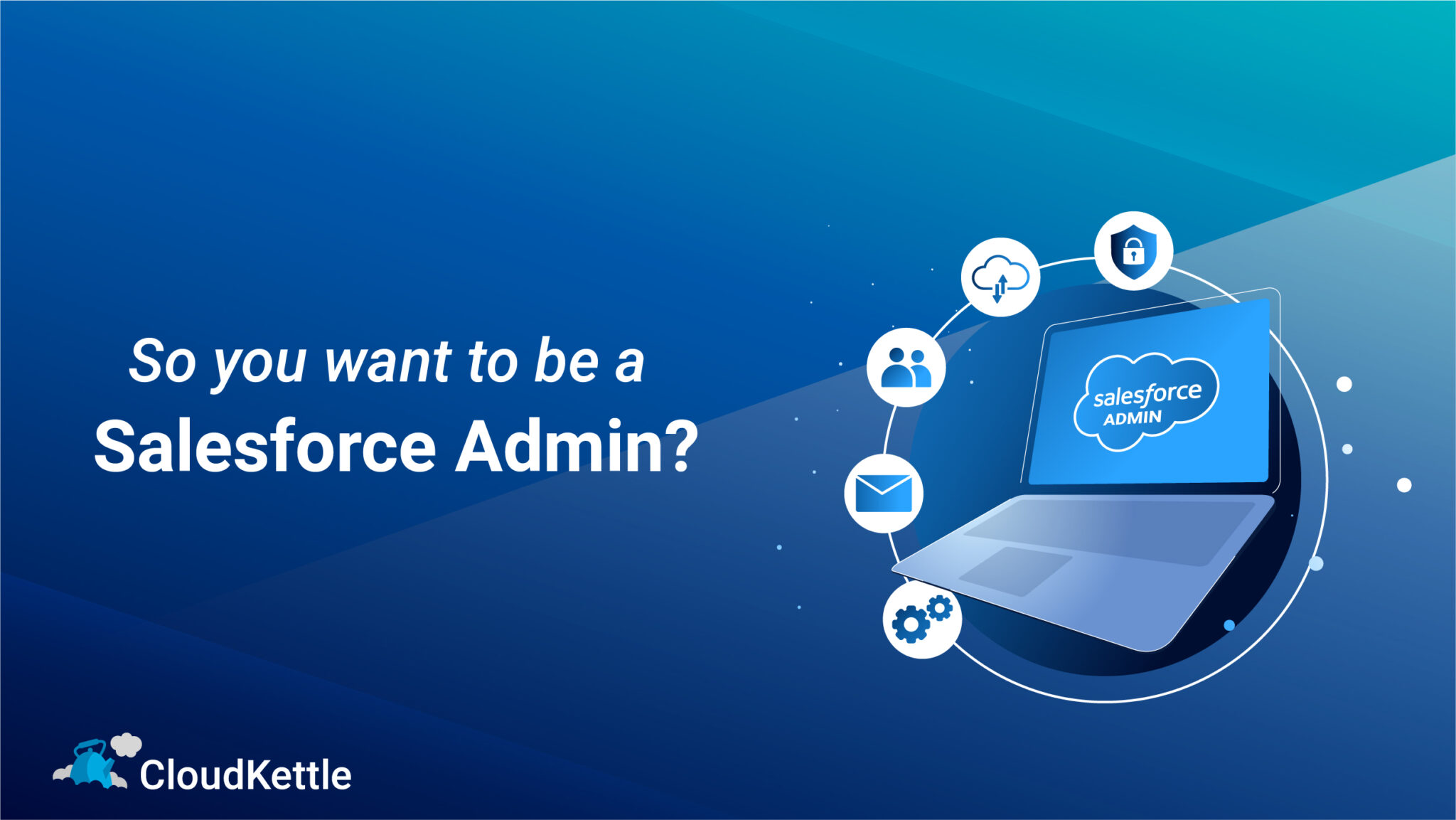 So you want to be a
Salesforce Admin?

salesforce
ADMIN

CloudKettle